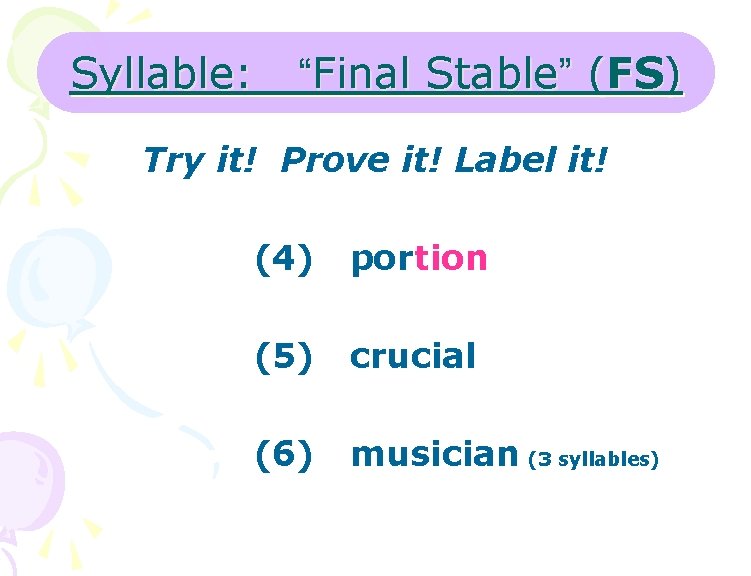 Syllable: “Final Stable” (FS)

Try it! Prove it! Label it!

(4) portion

(5) crucial

(6) musician (3 syllables)